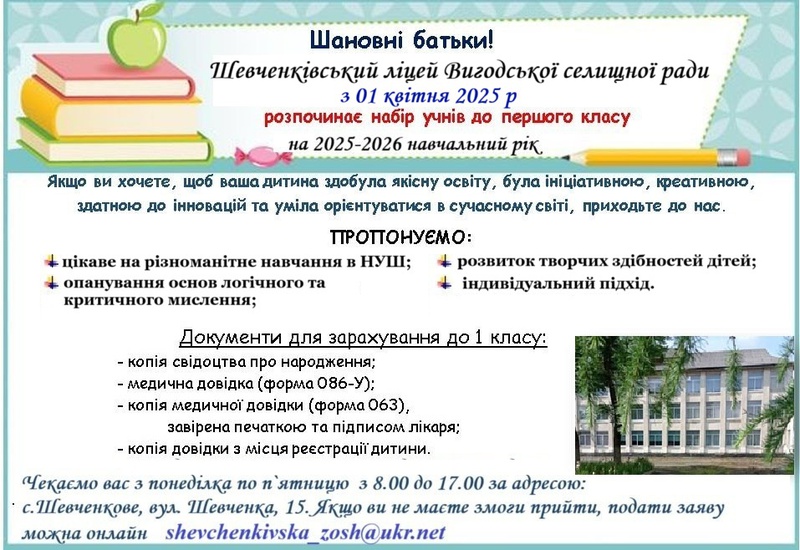 Шановні батьки!

Шевченківський ліцей Вигодської селищної ради

з 01 квітня 2025 р

розпочинає набір учнів до першого класу

на 2025-2026 навчальний рік

Якщо ви хочете, щоб ваша дитина здобула якісну освіту, була ініціативною, креативною, здатною до інновацій та уміла орієнтуватися в сучасному світі, приходьте до нас.

ПРОПОНУЄМО:

цікаве на різноманітне навчання в НУШ;

опанування основ логічного та критичного мислення;

розвиток творчих здібностей дітей;

індивідуальний підхід.

Документи для зарахування до 1 класу:

- копія свідоцтва про народження;

- медична довідка (форма 086-У);

- копія медичної довідки (форма 063), завірена печаткою та підписом лікаря;

- копія довідки з місця реєстрації дитини.

Чекаємо вас з понеділка по п`ятницю з 8.00 до 17.00 за адресою: с.Шевченкове, вул. Шевченка, 15. Якщо ви не маєте змоги прийти, подати заяву можна онлайн shevchenkivska_zosh@ukr.net